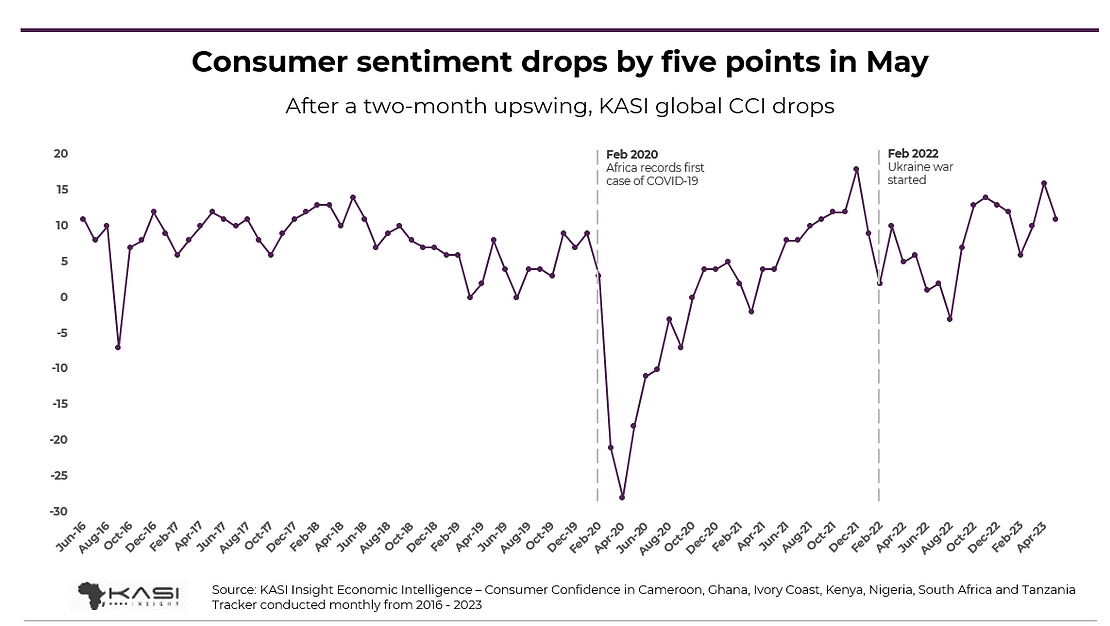 Consumer sentiment drops by five points in May

After a two-month upswing, KASI global CCI drops

20
15
10
5
0
-5
-10
-15
-20
-25
-30

Feb 2020
Africa records first case of COVID-19

Feb 2022
Ukraine war started

Jun-16 Aug-16 Oct-16 Dec-16 Feb-17 Apr-17 Jun-17 Aug-17 Oct-17 Dec-17 Feb-18 Apr-18 Jun-18 Aug-18 Oct-18 Dec-18 Feb-19 Apr-19 Jun-19 Aug-19 Oct-19 Dec-19 Feb-20 Apr-20 Jun-20 Aug-20 Oct-20 Dec-20 Feb-21 Apr-21 Jun-21 Aug-21 Oct-21 Dec-21 Feb-22 Apr-22 Jun-22 Aug-22 Oct-22 Dec-22 Feb-23 Apr-23

KASI INSIGHT

Source: KASI Insight Economic Intelligence – Consumer Confidence in Cameroon, Ghana, Ivory Coast, Kenya, Nigeria, South Africa and Tanzania
Tracker conducted monthly from 2016 - 2023